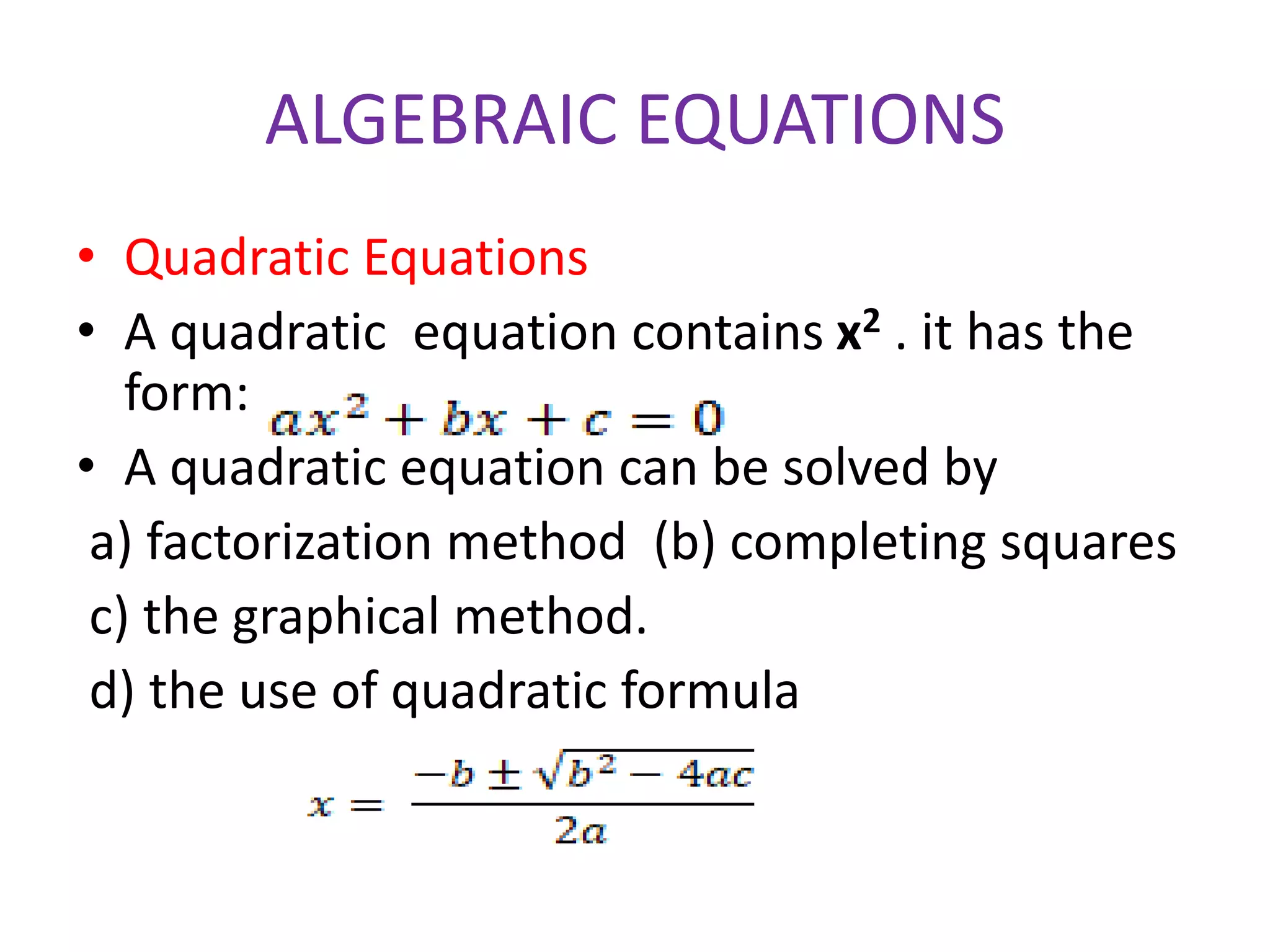 ALGEBRAIC EQUATIONS

• Quadratic Equations

• A quadratic equation contains $x^2$ . it has the form: $ax^2 + bx + c = 0$

• A quadratic equation can be solved by

a) factorization method (b) completing squares

c) the graphical method.

d) the use of quadratic formula

$x = \frac{-b \pm \sqrt{b^2 - 4ac}}{2a}$